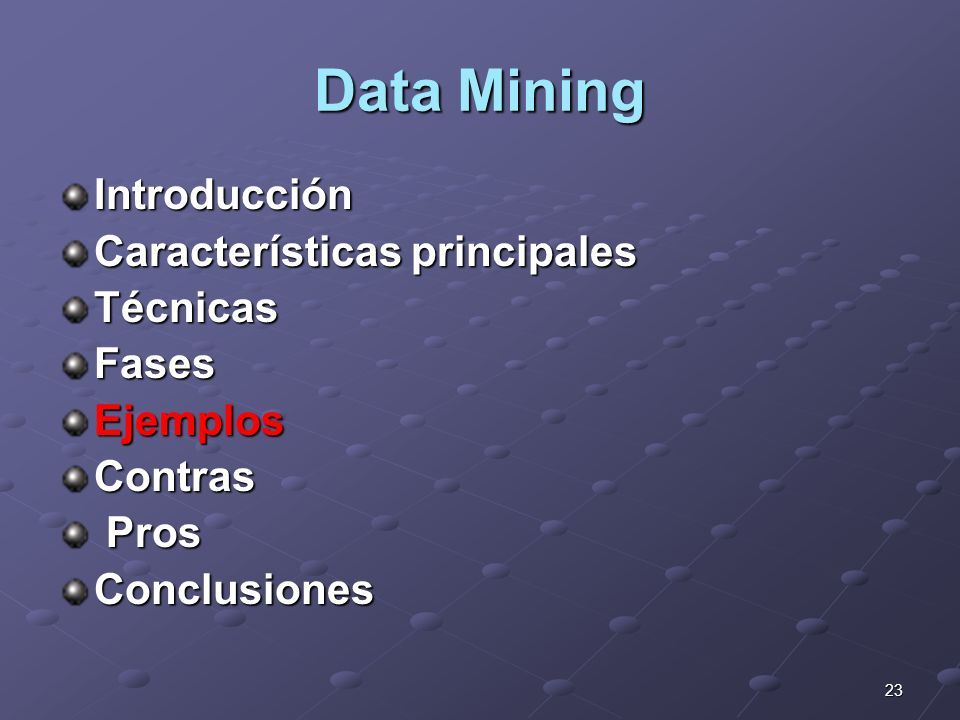 Data Mining

Introducción
Características principales
Técnicas
Fases
Ejemplos
Contras
Pros
Conclusiones

23